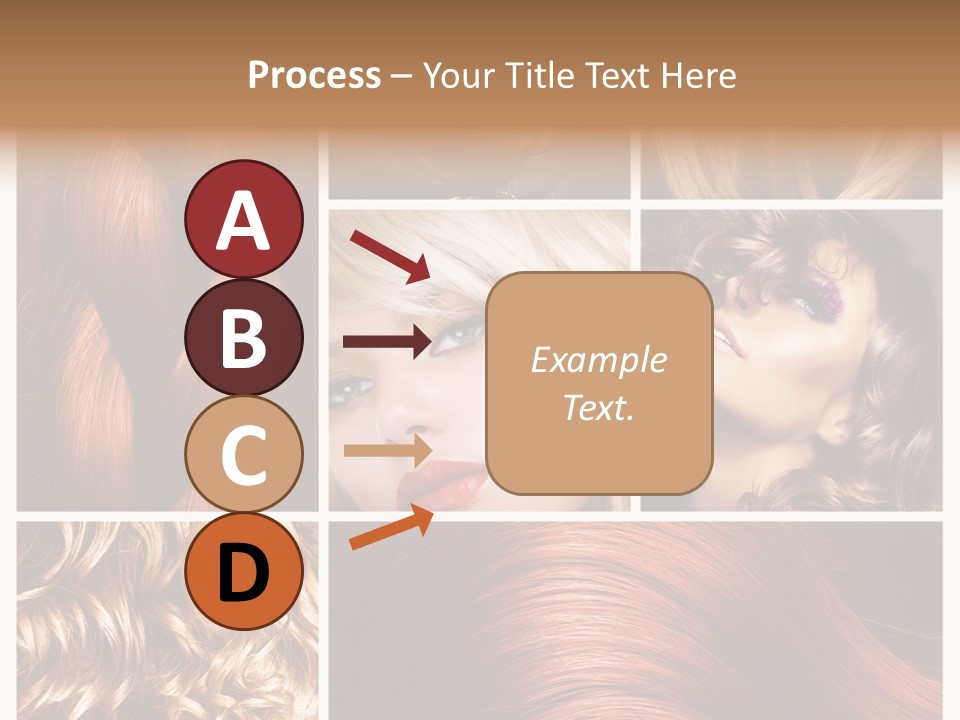 Process – Your Title Text Here

A

B

C

D

Example Text.